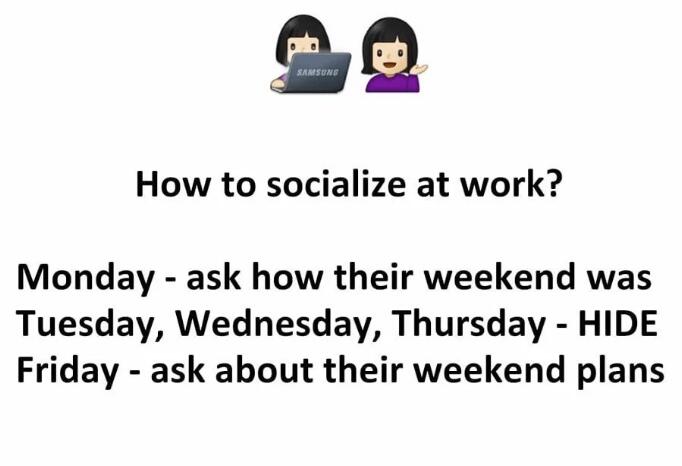 SAMSUNG

How to socialize at work?

Monday - ask how their weekend was
Tuesday, Wednesday, Thursday - HIDE
Friday - ask about their weekend plans